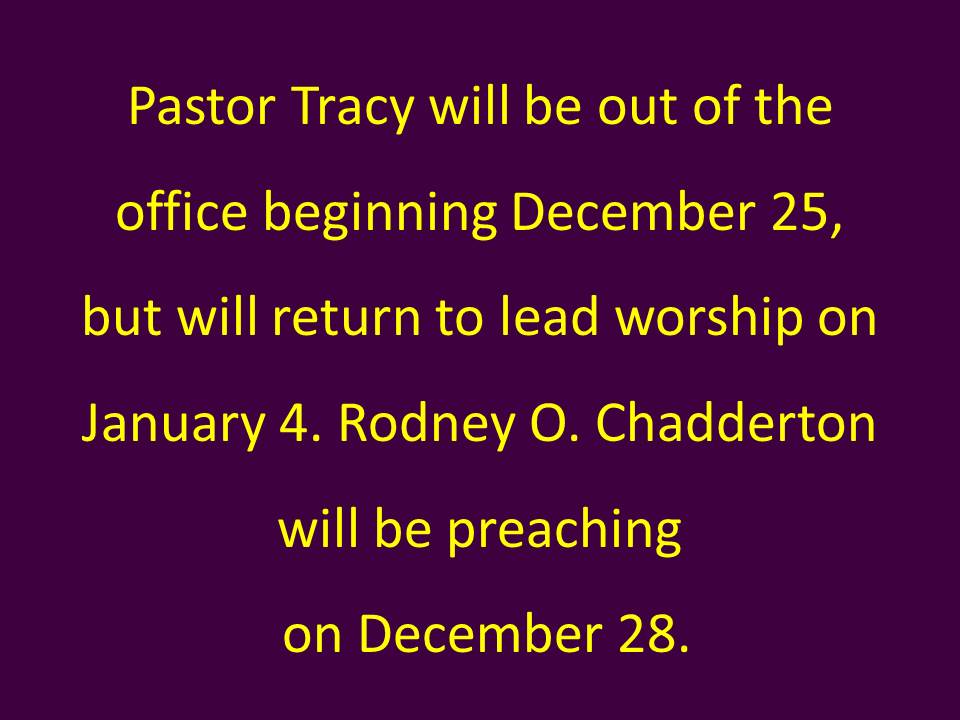 Pastor Tracy will be out of the office beginning December 25, but will return to lead worship on January 4. Rodney O. Chadderton will be preaching on December 28.